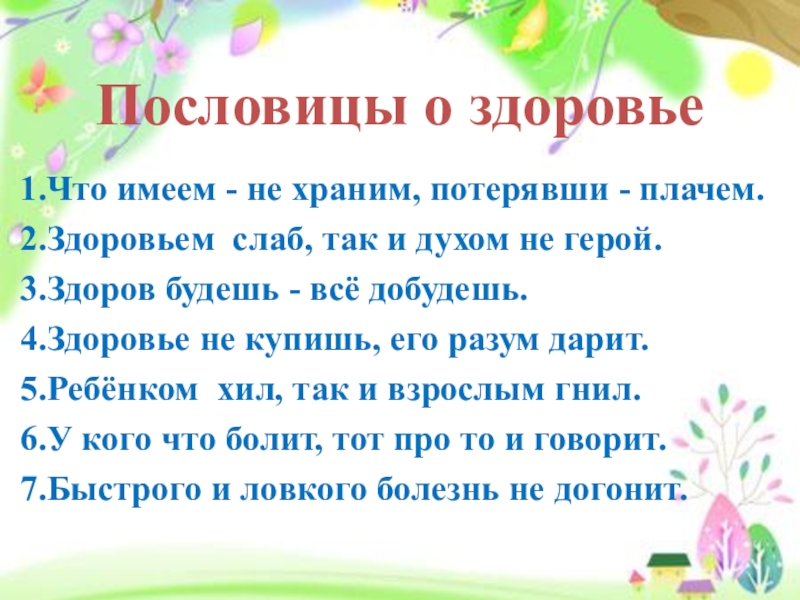 Пословицы о здоровье

1.Что имеем - не храним, потерявши - плачем.
2.Здоровьем слаб, так и духом не герой.
3.Здоров будешь - всё добудешь.
4.Здоровье не купишь, его разум дарит.
5.Ребёнком хил, так и взрослым гнил.
6.У кого что болит, тот про то и говорит.
7.Быстрого и ловкого болезнь не догонит.